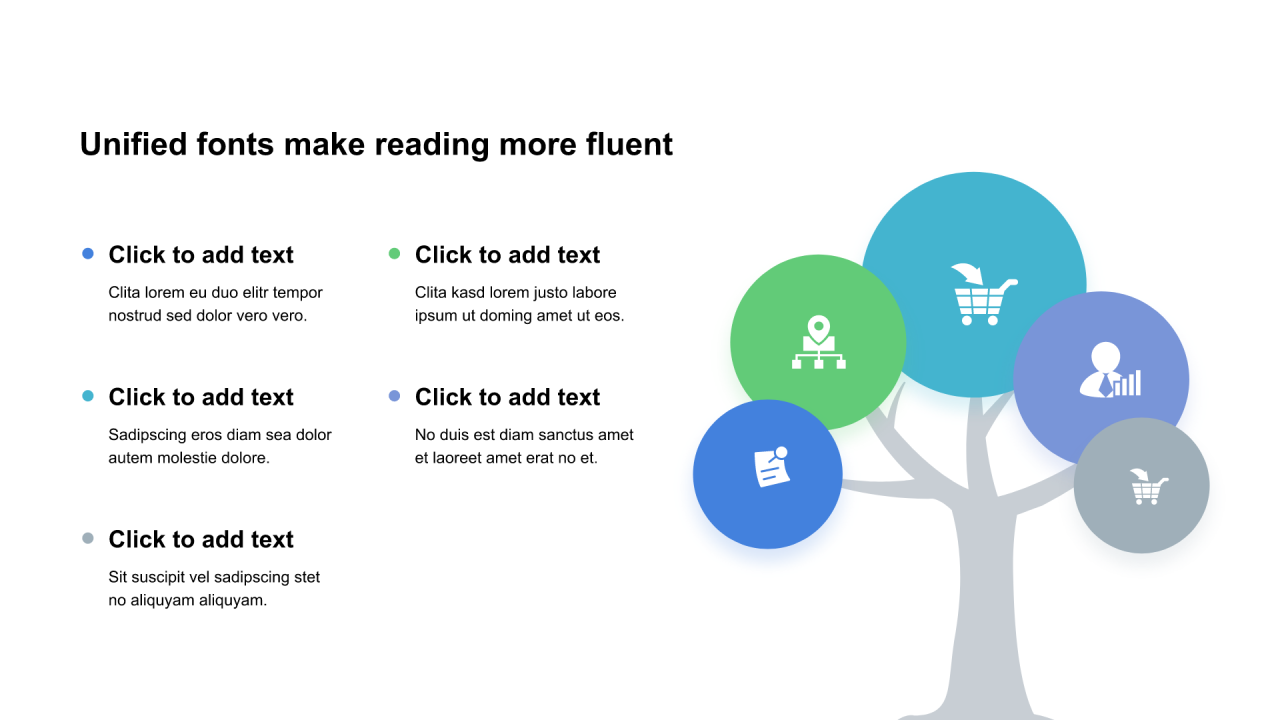 Unified fonts make reading more fluent

Click to add text

Clita lorem eu duo elitr tempor nostrud sed dolor vero vero.

Click to add text

Sadipscing eros diam sea dolor autem molestie dolore.

Click to add text

Sit suscipit vel sadipscing stet no aliquyam aliquyam.

Click to add text

Clita kasd lorem justo labore ipsum ut doming amet ut eos.

Click to add text

No duis est diam sanctus amet et laoreet amet erat no et.